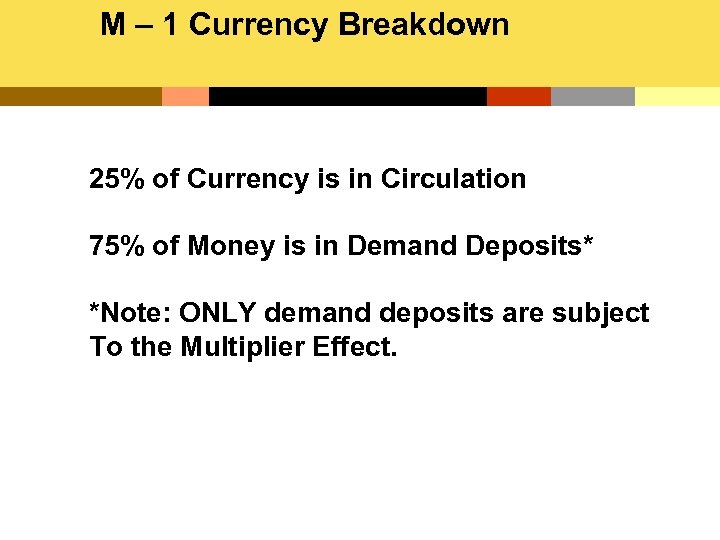 M – 1 Currency Breakdown

25% of Currency is in Circulation

75% of Money is in Demand Deposits*

*Note: ONLY demand deposits are subject To the Multiplier Effect.